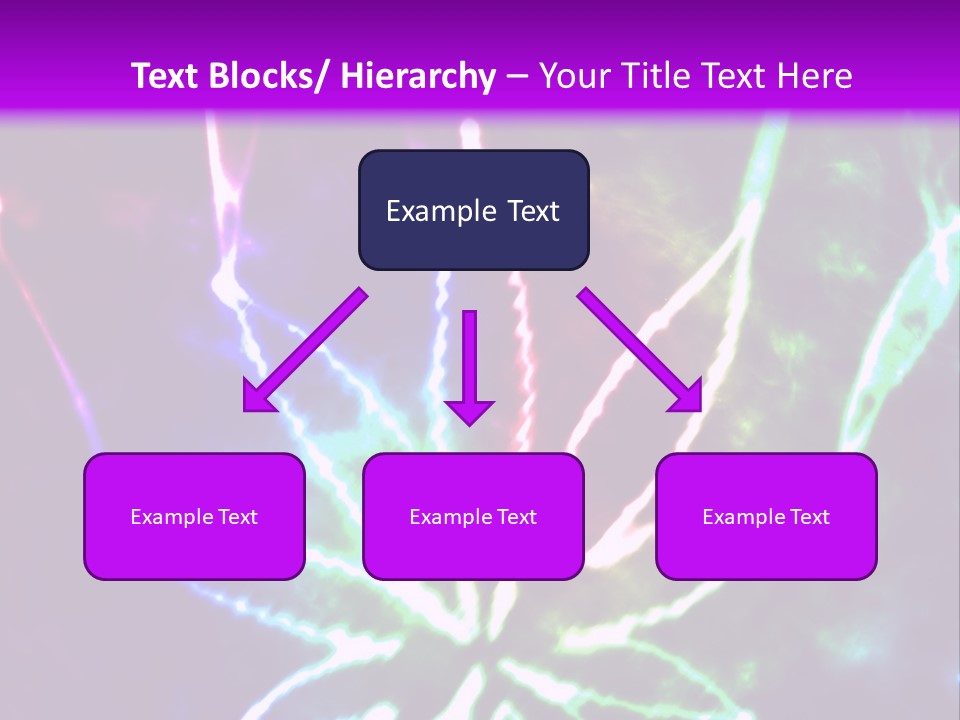 Text Blocks/ Hierarchy – Your Title Text Here

Example Text

Example Text

Example Text

Example Text